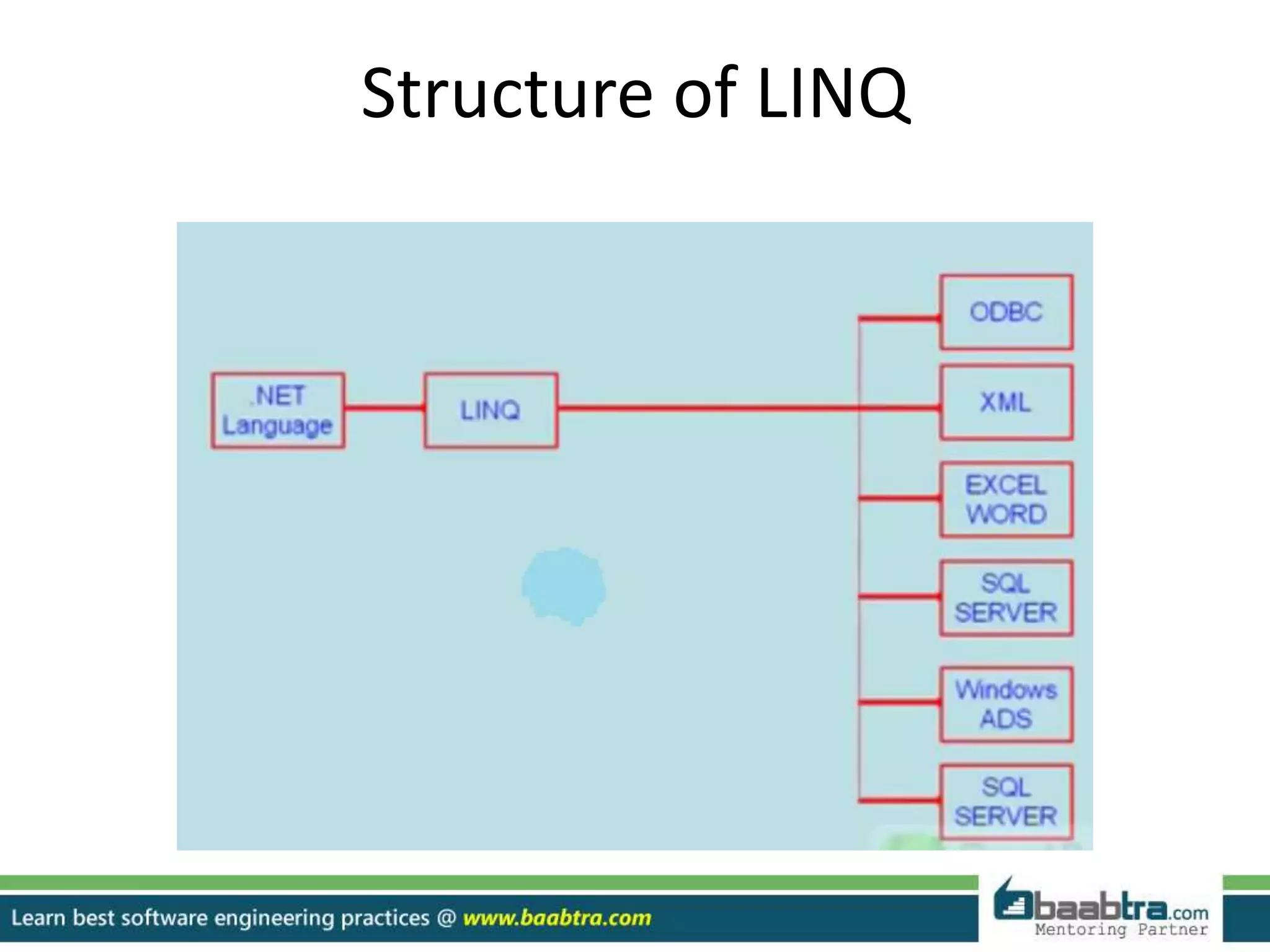 Structure of LINQ

.NET Language

LINQ

ODBC

XML

EXCEL WORD

SQL SERVER

Windows ADS

SQL SERVER

Learn best software engineering practices @ www.baabtra.com

baabtra.com
Mentoring Partner